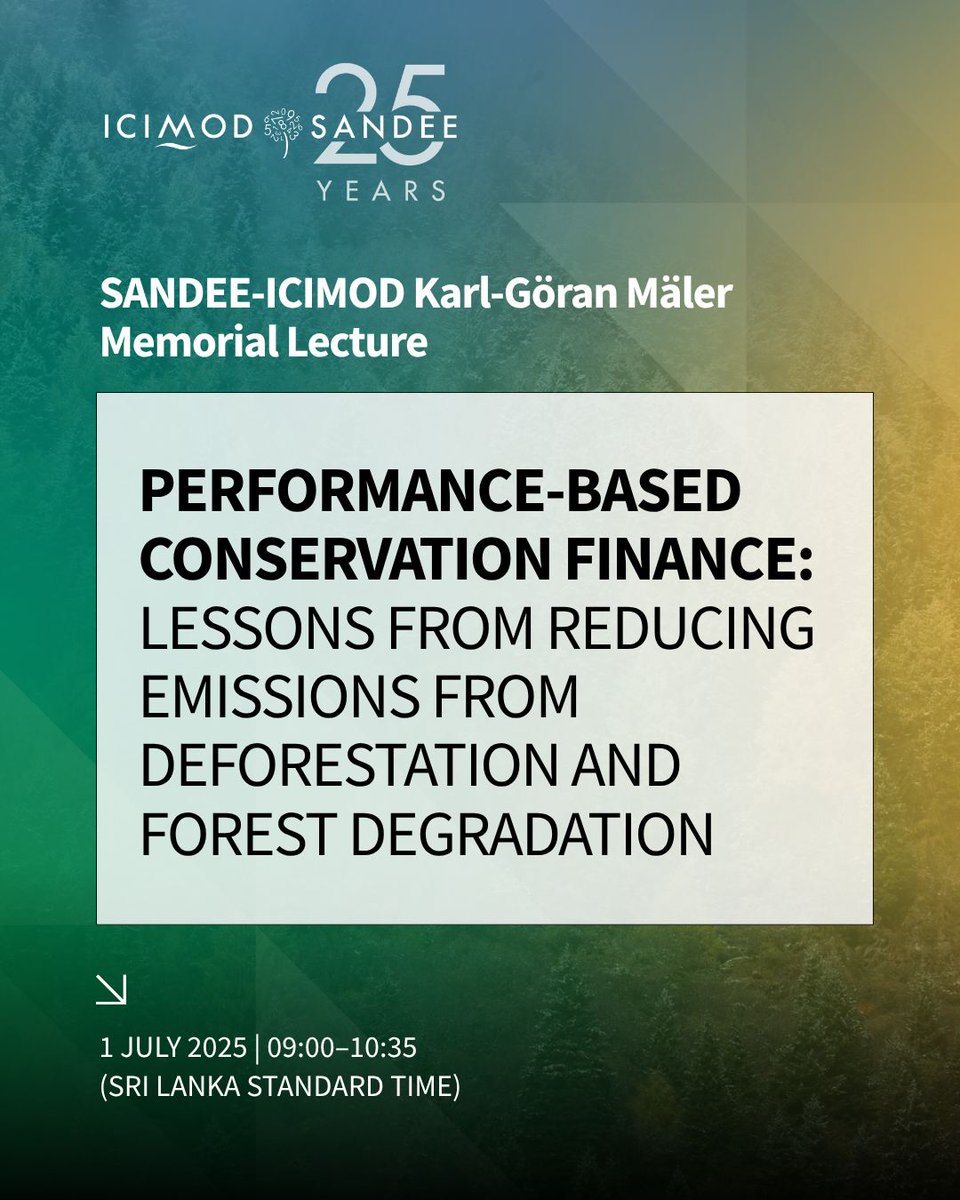 ICIMOD SANDEE 25 YEARS

SANDEE-ICIMOD Karl-Göran Mäler Memorial Lecture

PERFORMANCE-BASED CONSERVATION FINANCE: LESSONS FROM REDUCING EMISSIONS FROM DEFORESTATION AND FOREST DEGRADATION

1 JULY 2025 | 09:00–10:35 (SRI LANKA STANDARD TIME)